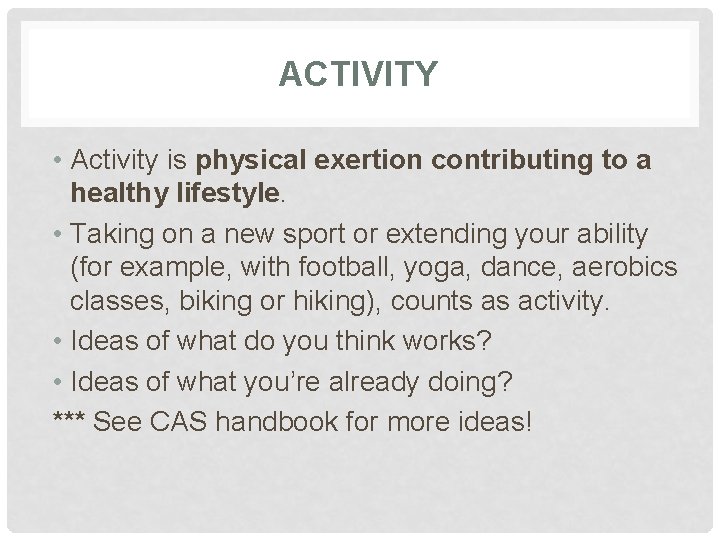 ACTIVITY

• Activity is physical exertion contributing to a healthy lifestyle.

• Taking on a new sport or extending your ability (for example, with football, yoga, dance, aerobics classes, biking or hiking), counts as activity.

• Ideas of what do you think works?

• Ideas of what you're already doing?

*** See CAS handbook for more ideas!